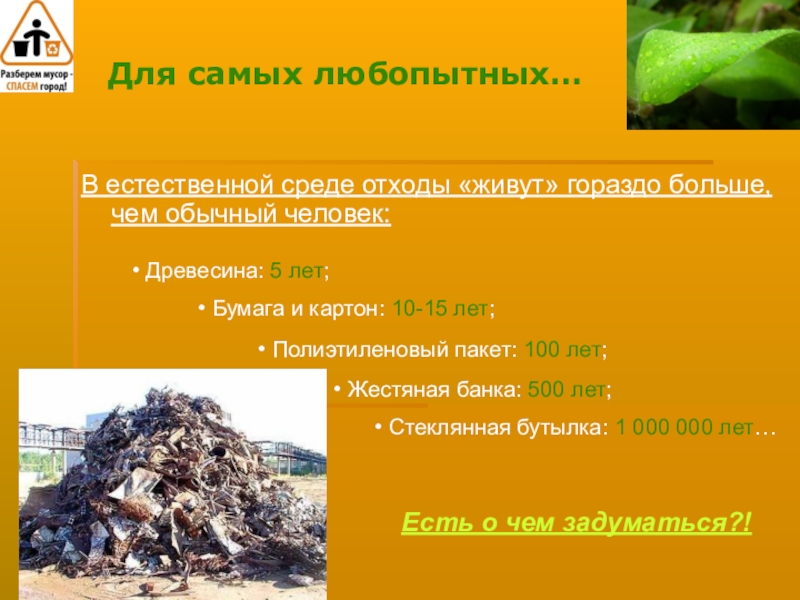 Разберем мусор - СПАСЕМ город!

Для самых любопытных…

В естественной среде отходы «живут» гораздо больше, чем обычный человек:

• Древесина: 5 лет;

• Бумага и картон: 10-15 лет;

• Полиэтиленовый пакет: 100 лет;

• Жестяная банка: 500 лет;

• Стеклянная бутылка: 1 000 000 лет…

Есть о чем задуматься?!